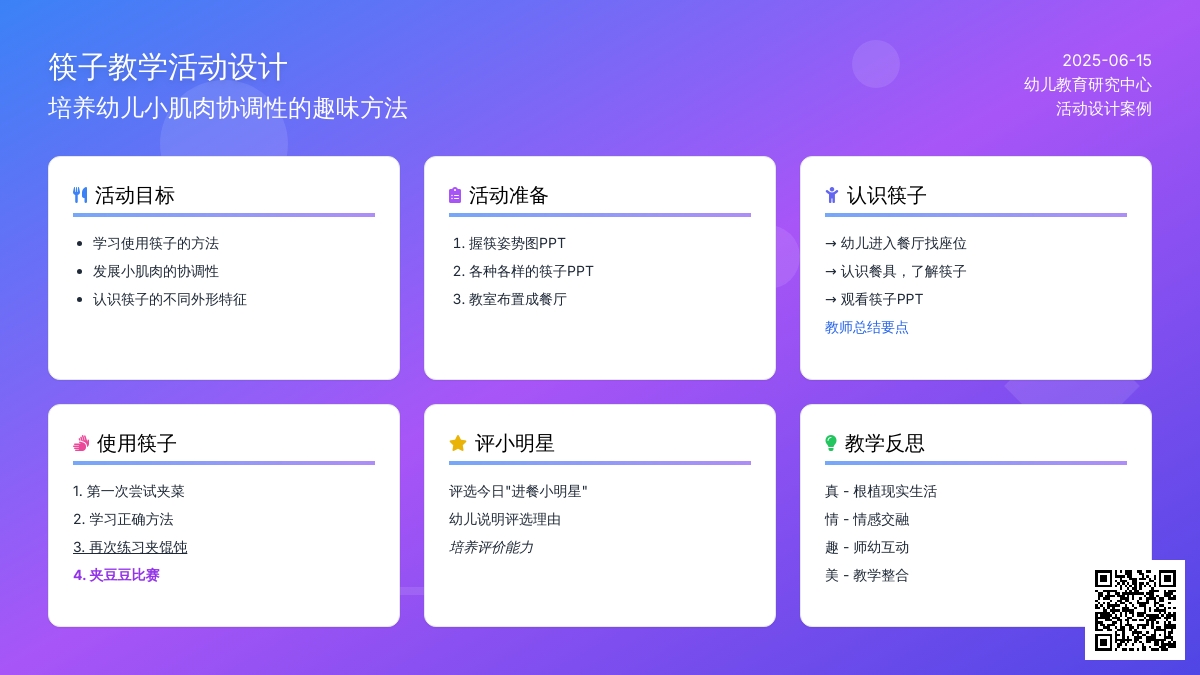 筷子教学活动设计
培养幼儿小肌肉协调性的趣味方法

2025-06-15
幼儿教育研究中心
活动设计案例

活动目标
- 学习使用筷子的方法
- 发展小肌肉的协调性
- 认识筷子的不同外形特征

活动准备
1. 握筷姿势图PPT
2. 各种各样的筷子PPT
3. 教室布置成餐厅

认识筷子
→ 幼儿进入餐厅找座位
→ 认识餐具，了解筷子
→ 观看筷子PPT
教师总结要点

使用筷子
1. 第一次尝试夹菜
2. 学习正确方法
3. 再次练习夹馄饨
4. 夹豆豆比赛

评小明星
评选今日"进餐小明星"
幼儿说明评选理由
培养评价能力

教学反思
真 - 根植现实生活
情 - 情感交融
趣 - 师幼互动
美 - 教学整合